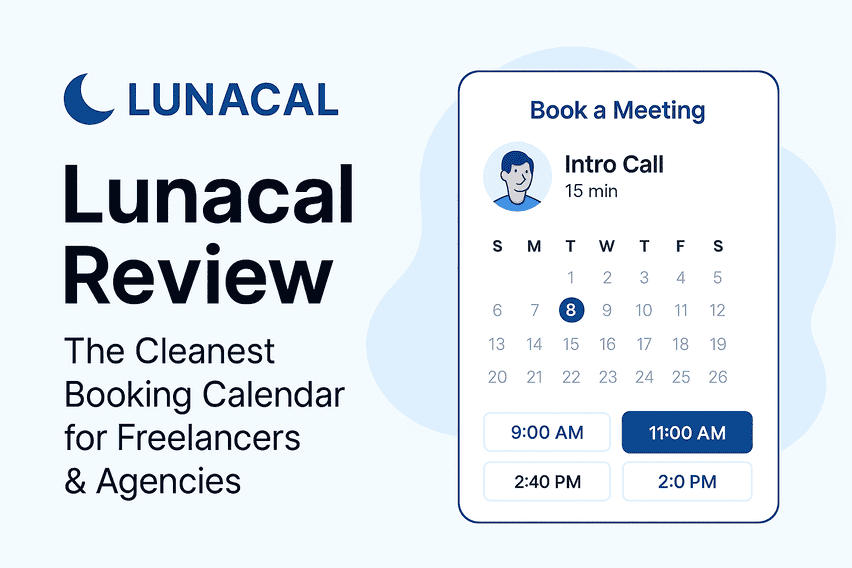 LUNACAL

Lunacal Review

The Cleanest Booking Calendar for Freelancers & Agencies

Book a Meeting

Intro Call
15 min

| S | M | T | W | T | F | S |
|---|---|---|---|---|---|---|
| | | 1 | 2 | 3 | 4 | 5 |
| 6 | 7 | 8 | 9 | 10 | 11 | 12 |
| 13 | 14 | 15 | 16 | 17 | 18 | 19 |
| 20 | 21 | 22 | 23 | 24 | 25 | 26 |

9:00 AM
11:00 AM
2:40 PM
2:0 PM